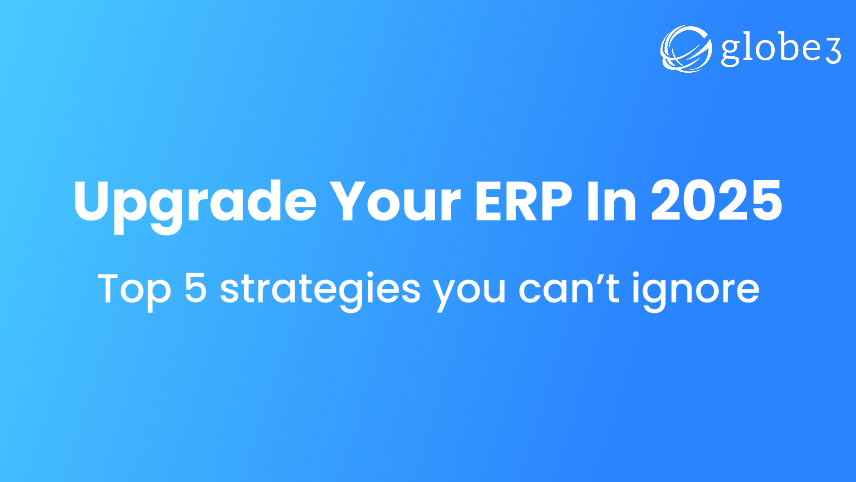 globe3

Upgrade Your ERP In 2025

Top 5 strategies you can’t ignore